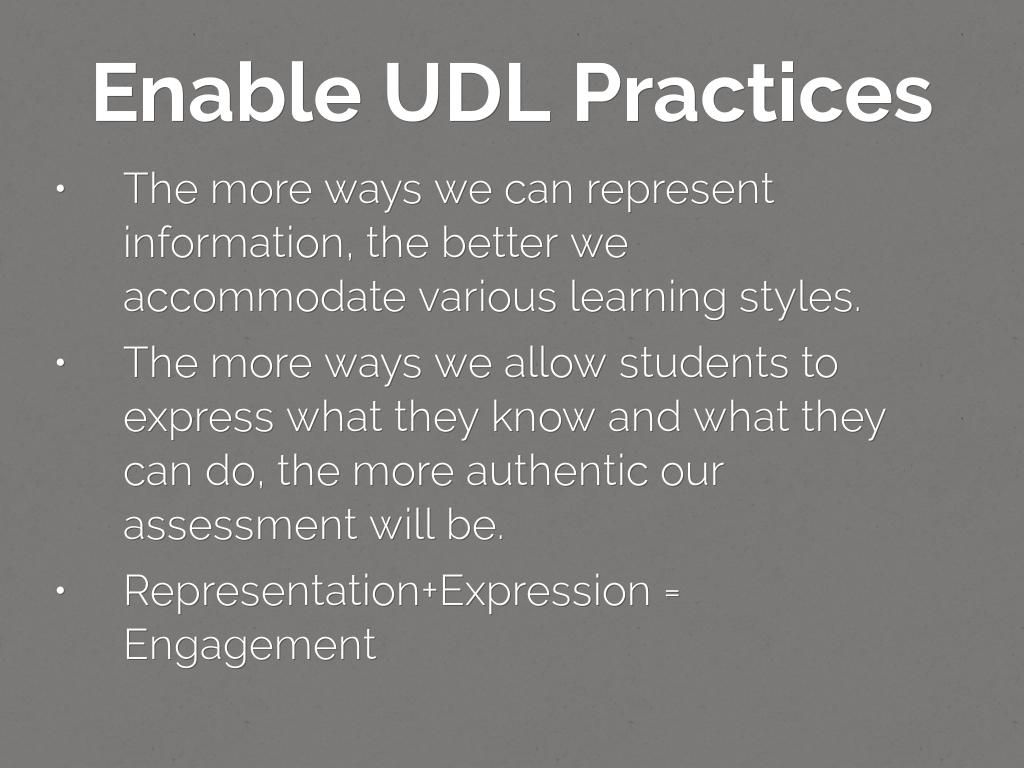 Enable UDL Practices

• The more ways we can represent information, the better we accommodate various learning styles.

• The more ways we allow students to express what they know and what they can do, the more authentic our assessment will be.

• Representation+Expression = Engagement